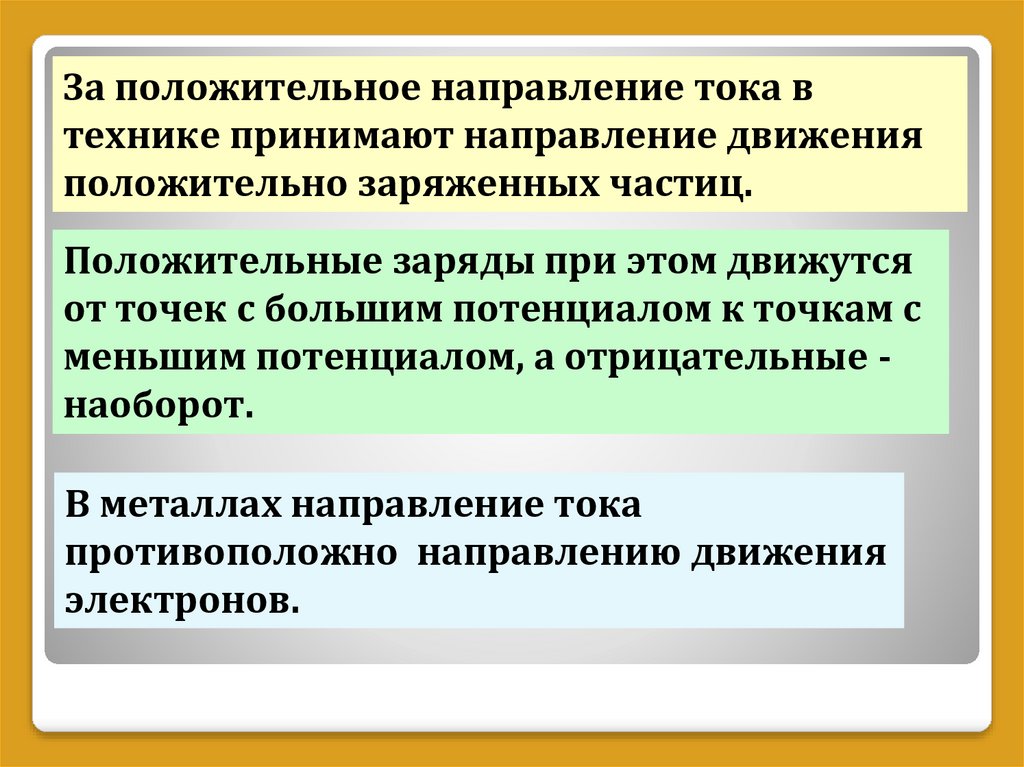 За положительное направление тока в технике принимают направление движения положительно заряженных частиц.

Положительные заряды при этом движутся от точек с большим потенциалом к точкам с меньшим потенциалом, а отрицательные - наоборот.

В металлах направление тока противоположно направлению движения электронов.